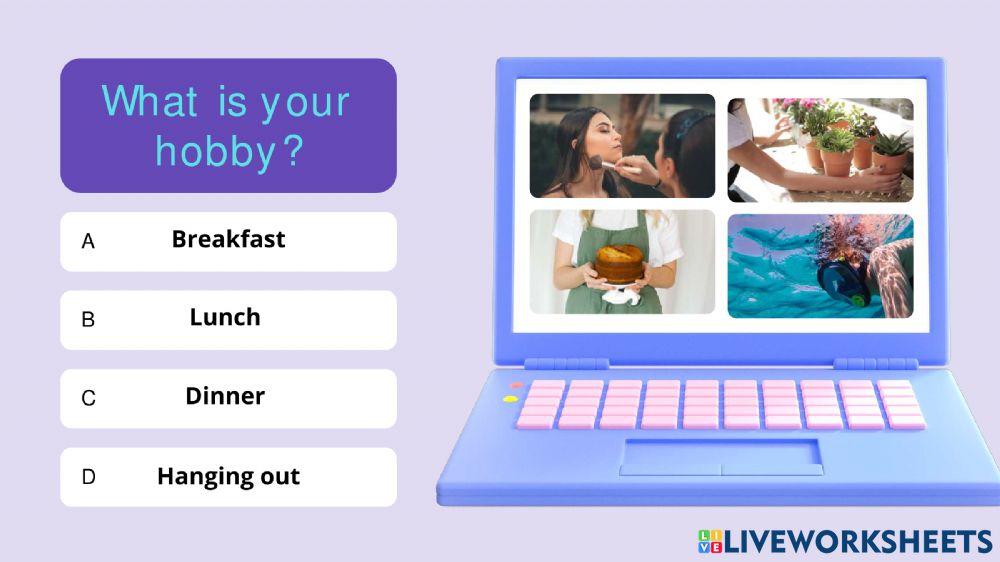 What is your hobby?

A Breakfast

B Lunch

C Dinner

D Hanging out

LIVEWORKSHEETS